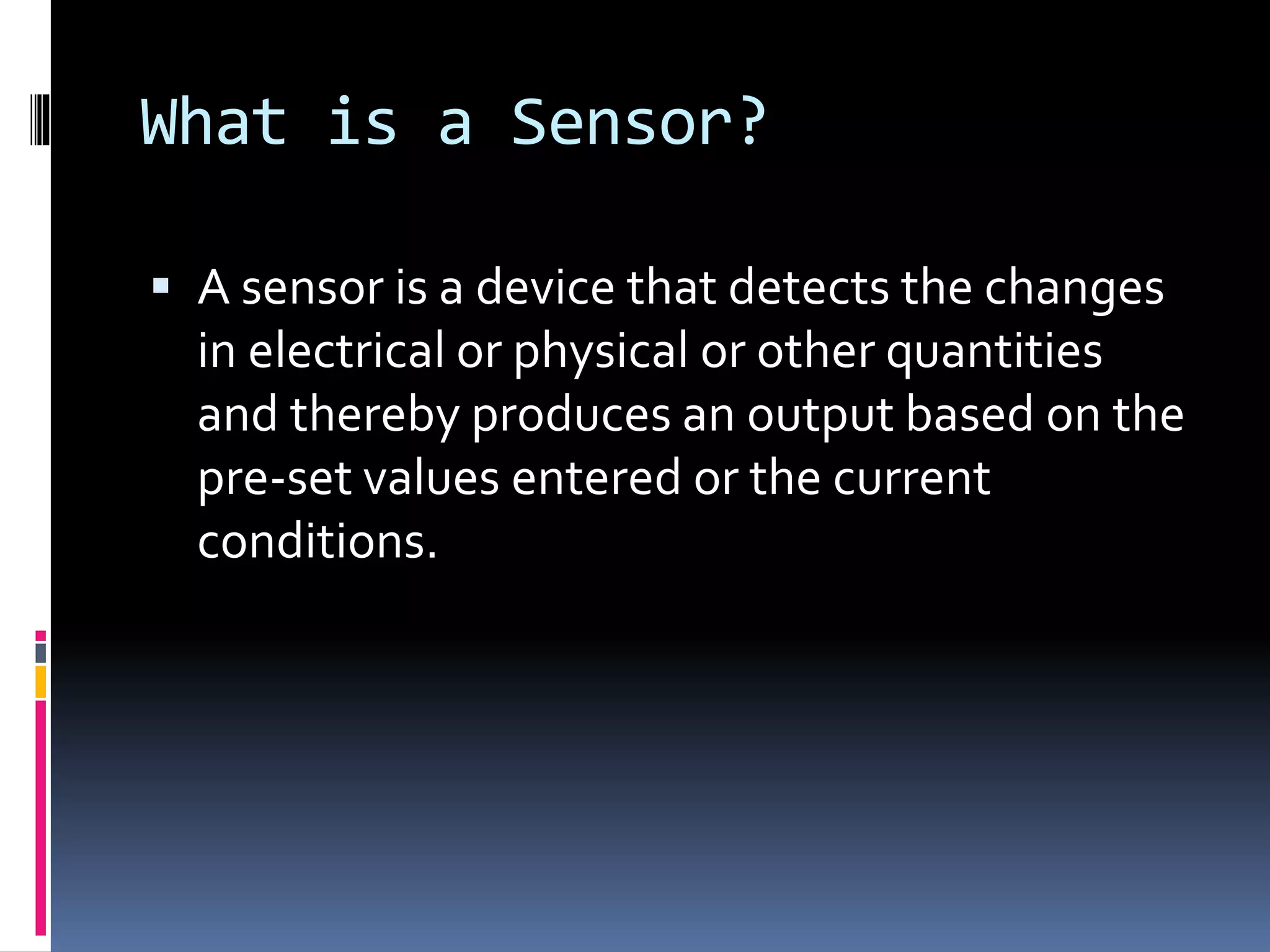 What is a Sensor?

▪ A sensor is a device that detects the changes in electrical or physical or other quantities and thereby produces an output based on the pre-set values entered or the current conditions.